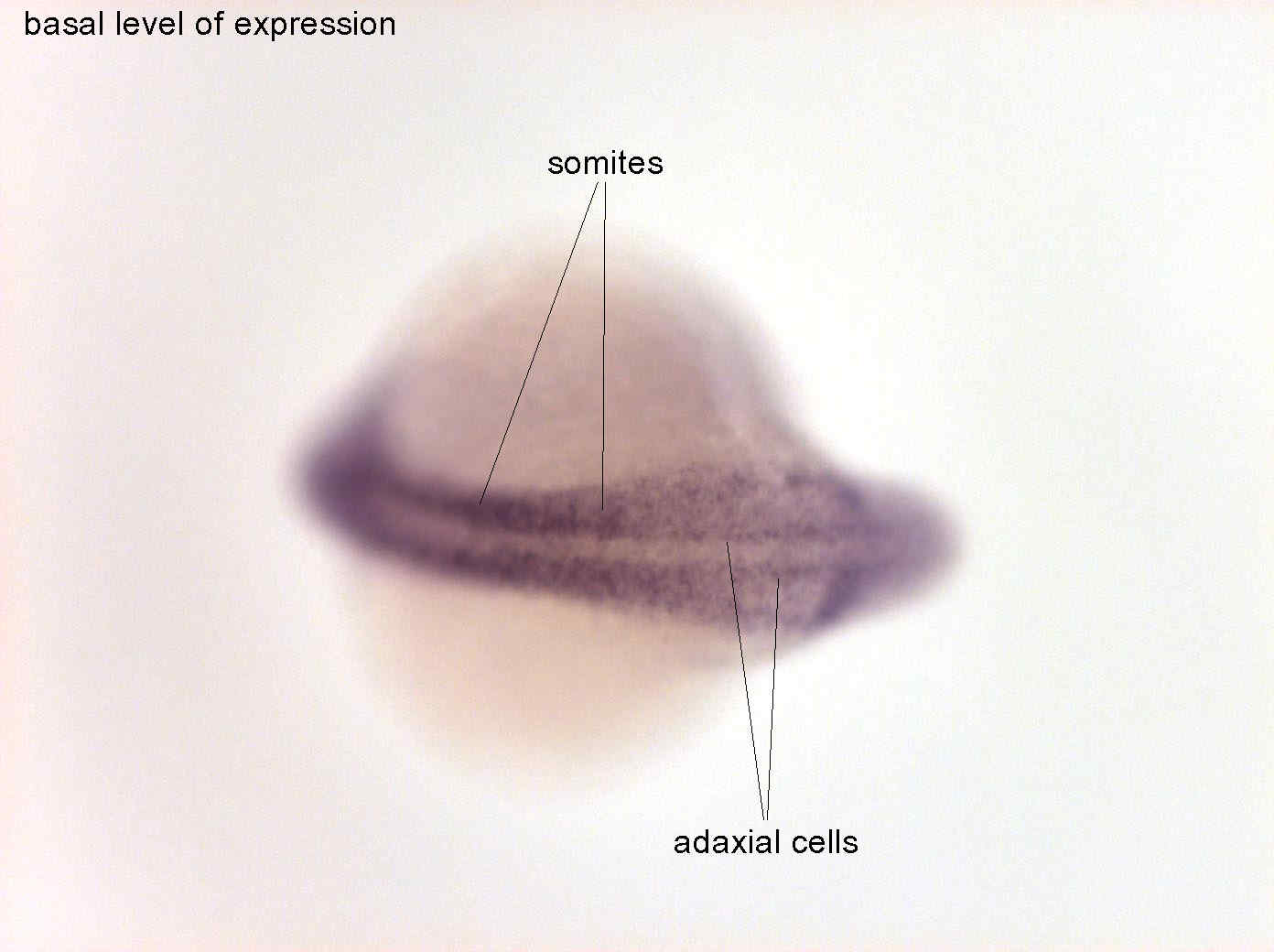 basal level of expression

somites

adaxial cells